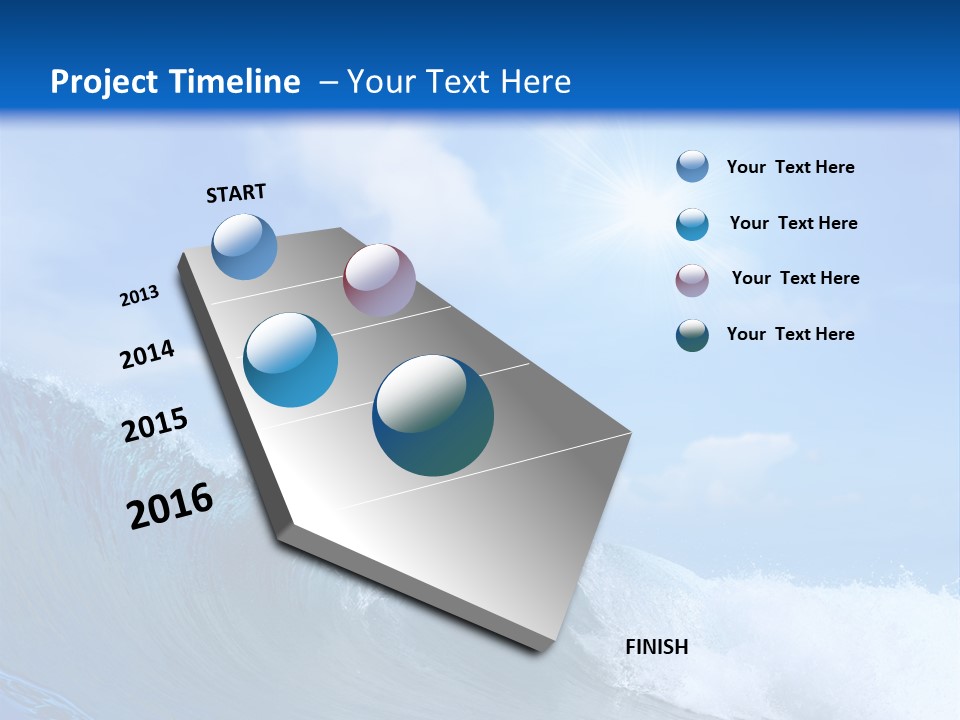 Project Timeline – Your Text Here

START

2013

2014

2015

2016

FINISH

Your Text Here

Your Text Here

Your Text Here

Your Text Here